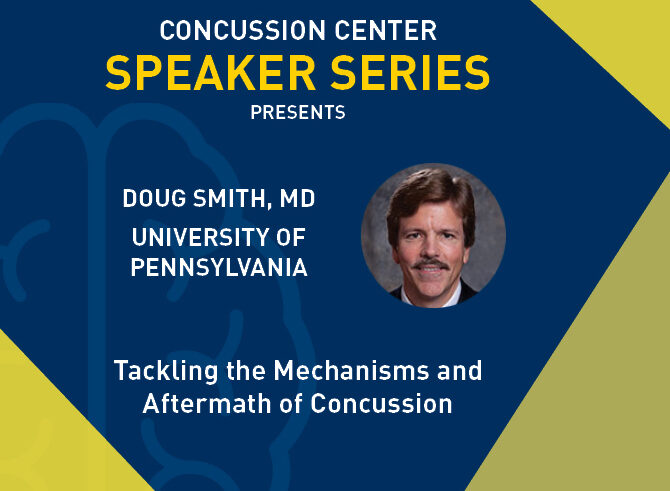 CONCUSSION CENTER
SPEAKER SERIES
PRESENTS

DOUG SMITH, MD
UNIVERSITY OF PENNSYLVANIA

Tackling the Mechanisms and Aftermath of Concussion